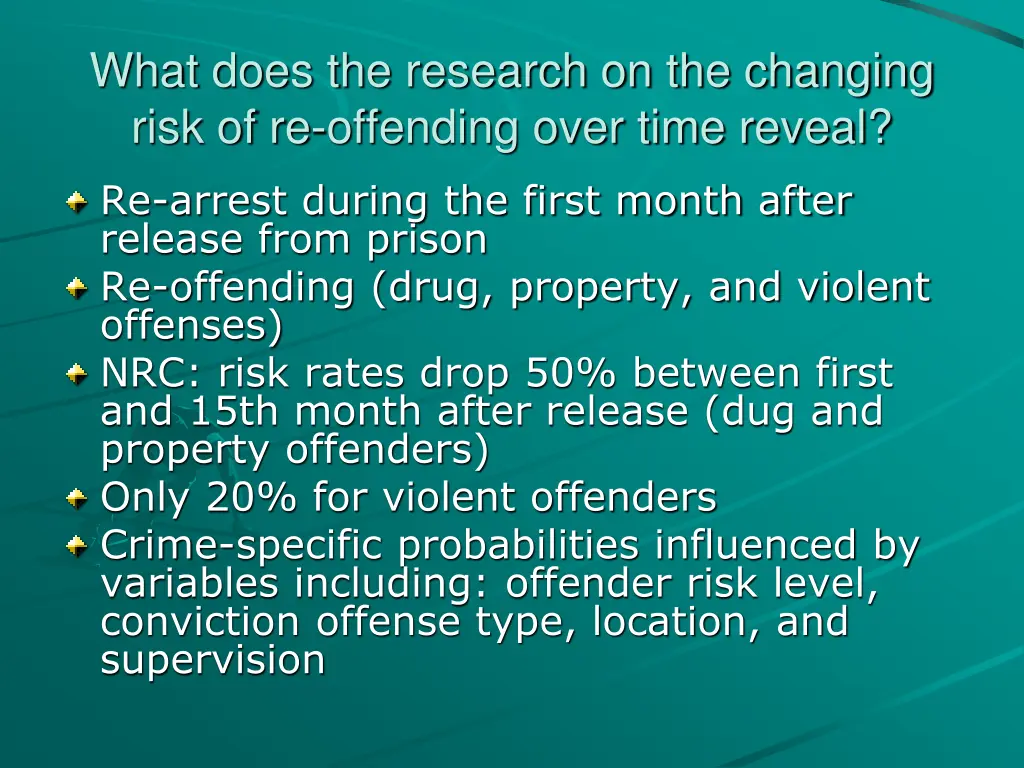 What does the research on the changing risk of re-offending over time reveal?

Re-arrest during the first month after release from prison

Re-offending (drug, property, and violent offenses)

NRC: risk rates drop 50% between first and 15th month after release (dug and property offenders)

Only 20% for violent offenders

Crime-specific probabilities influenced by variables including: offender risk level, conviction offense type, location, and supervision